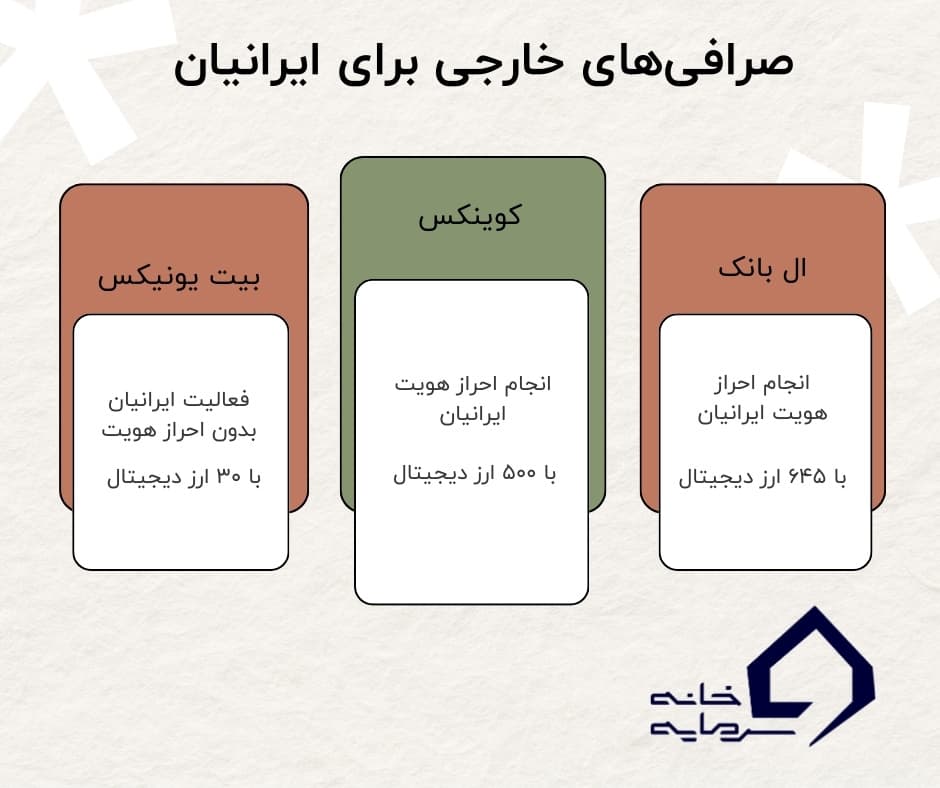 صرافی‌های خارجی برای ایرانیان

ال بانک

انجام احراز هویت ایرانیان

با ۶۴۵ ارز دیجیتال

کوینکس

انجام احراز هویت ایرانیان

با ۵۰۰ ارز دیجیتال

بیت یونیکس

فعالیت ایرانیان بدون احراز هویت

با ۳۰ ارز دیجیتال

خانه سرمایه